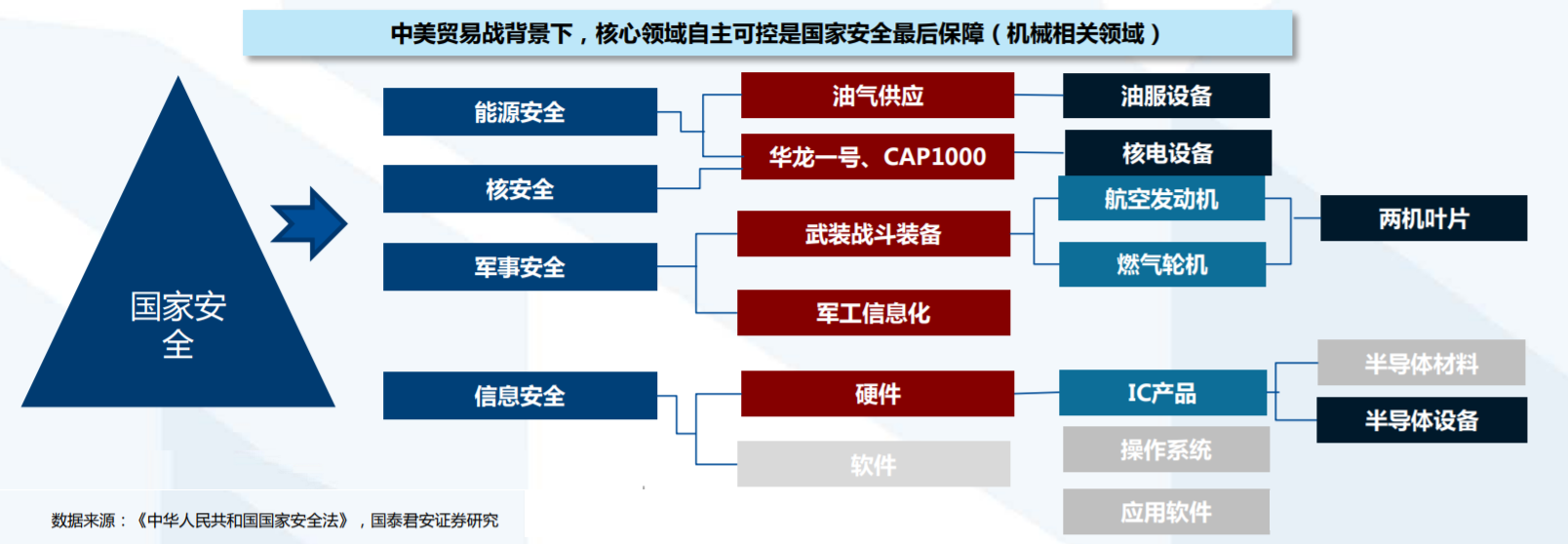 中美贸易战背景下，核心领域自主可控是国家安全最后保障（机械相关领域）

国家安全

能源安全

核安全

军事安全

信息安全

油气供应

华龙一号、CAP1000

武装战斗装备

军工信息化

硬件

软件

油服设备

核电设备

航空发动机

燃气轮机

IC产品

操作系统

应用软件

两机叶片

半导体材料

半导体设备

数据来源：《中华人民共和国国家安全法》，国泰君安证券研究